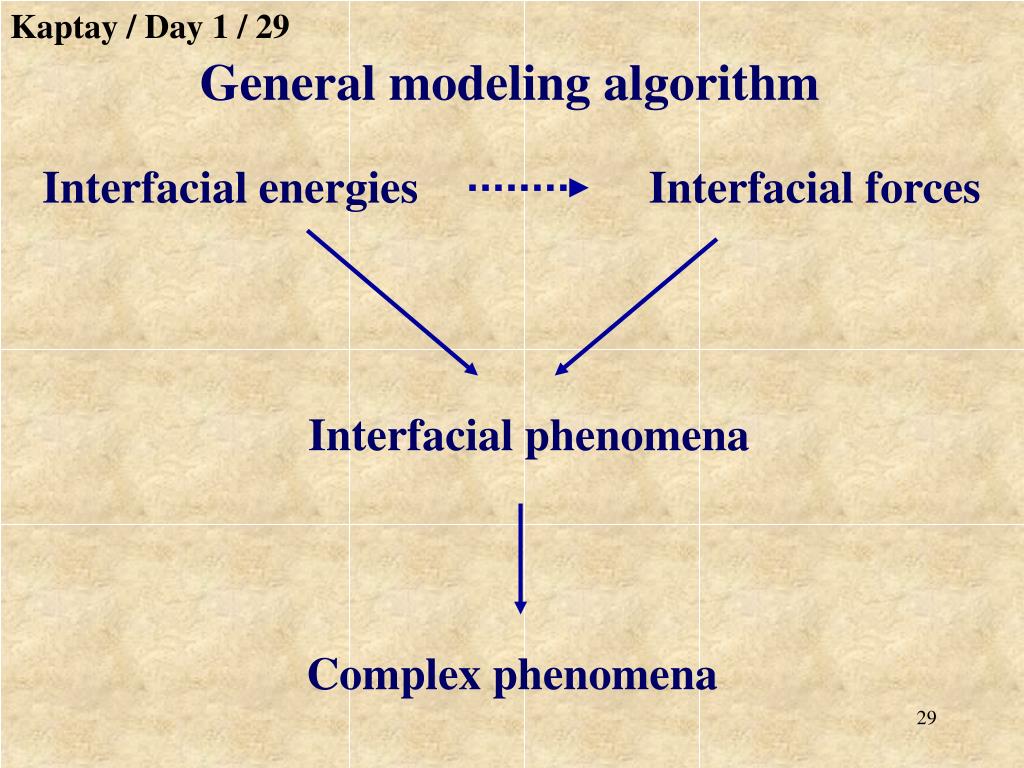 Kaptay / Day 1 / 29

General modeling algorithm

Interfacial energies

Interfacial forces

Interfacial phenomena

Complex phenomena

29